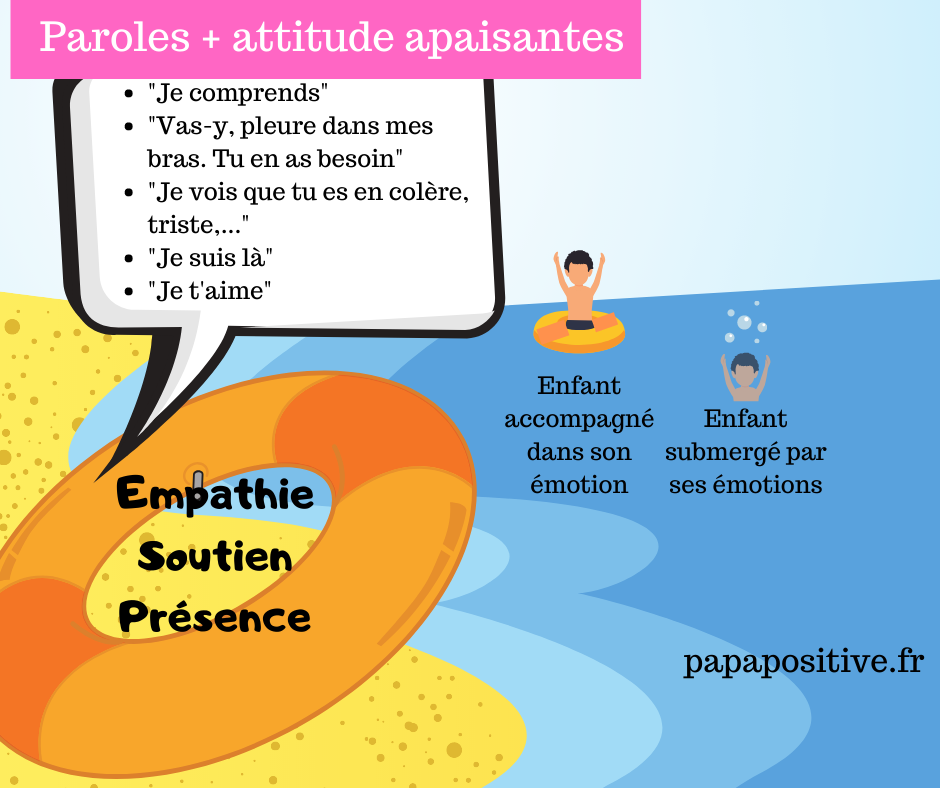 Paroles + attitude apaisantes

- "Je comprends"
- "Vas-y, pleure dans mes bras. Tu en as besoin"
- "Je vois que tu es en colère, triste,..."
- "Je suis là"
- "Je t'aime"

Empathie
Soutien
Présence

Enfant accompagné dans son émotion

Enfant submergé par ses émotions

papapositive.fr